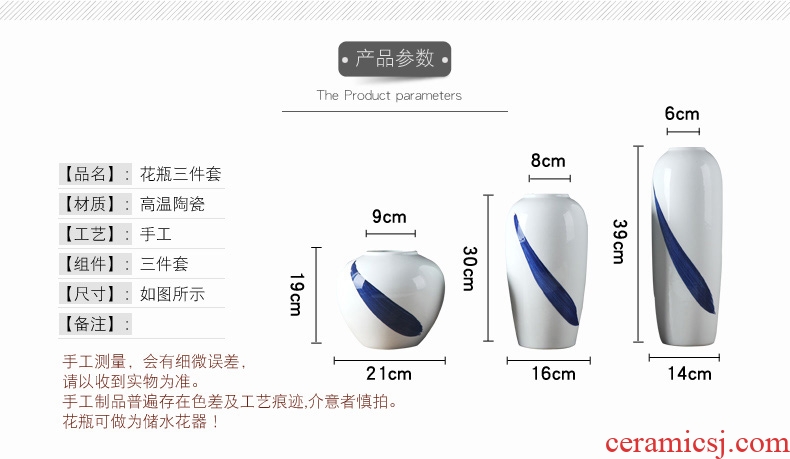 • 产品参数 •

The Product parameters

【品名】: 花瓶三件套

【材质】: 高温陶瓷

【工艺】: 手工

【组件】: 三件套

【尺寸】: 如图所示

【备注】:

手工测量，会有细微误差，
请以收到实物为准。
手工制品普遍存在色差及工艺痕迹,介意者慎拍。
花瓶可做为储水花器！

9cm

19cm

21cm

8cm

30cm

16cm

6cm

39cm

14cm

ceramicsj.com